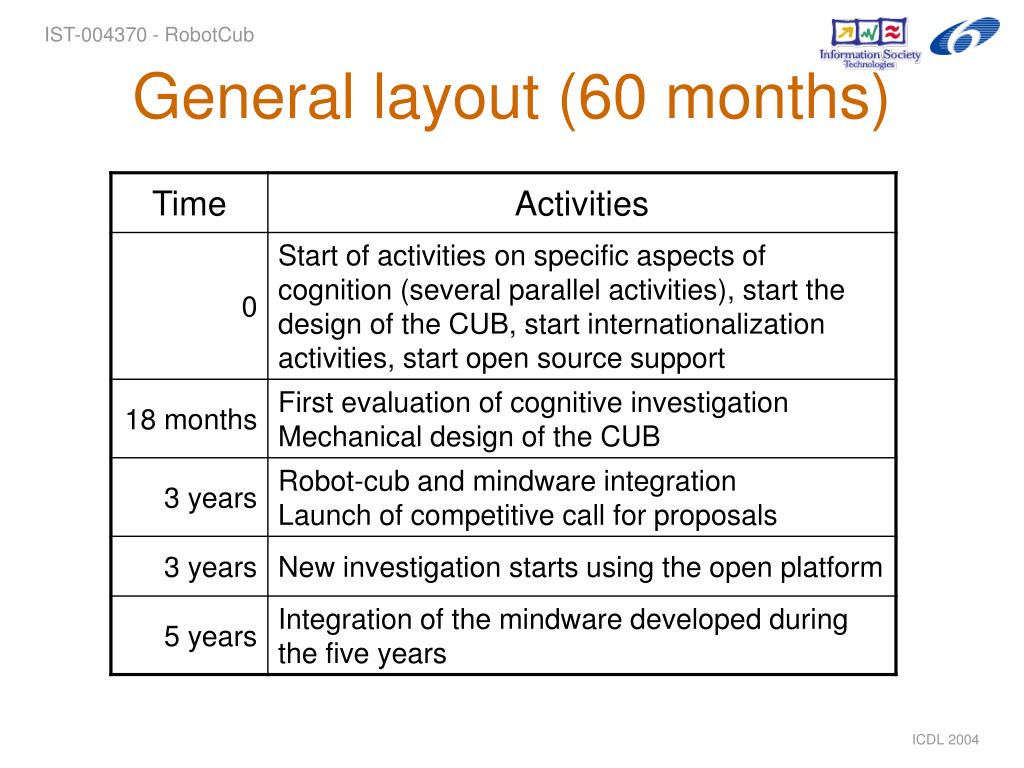 IST-004370 - RobotCub

Information Society Technologies

General layout (60 months)

| Time | Activities |
|---|---|
| 0 | Start of activities on specific aspects of cognition (several parallel activities), start the design of the CUB, start internationalization activities, start open source support |
| 18 months | First evaluation of cognitive investigation Mechanical design of the CUB |
| 3 years | Robot-cub and mindware integration Launch of competitive call for proposals |
| 3 years | New investigation starts using the open platform |
| 5 years | Integration of the mindware developed during the five years |

ICDL 2004